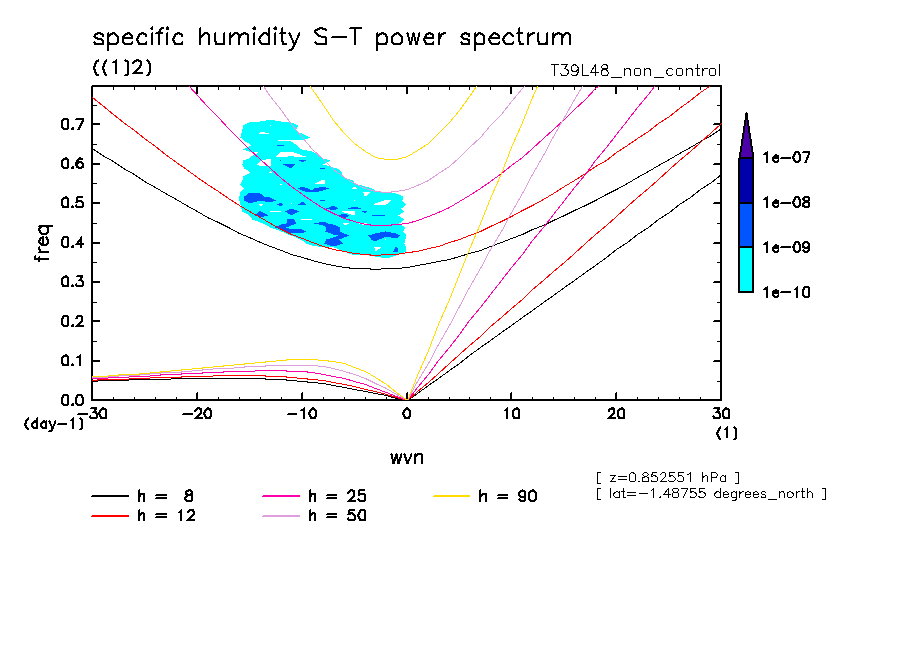 specific humidity S-T power spectrum

((1)2)

T39L48_non_control

freq

0.7
0.6
0.5
0.4
0.3
0.2
0.1
0.0

(day-1)

-30
-20
-10
0
10
20
30

(1)

wvn

1e-07
1e-08
1e-09
1e-10

[ z=0.852551 hPa ]
[ lat=-1.48755 degrees_north ]

h = 8
h = 12
h = 25
h = 50
h = 90